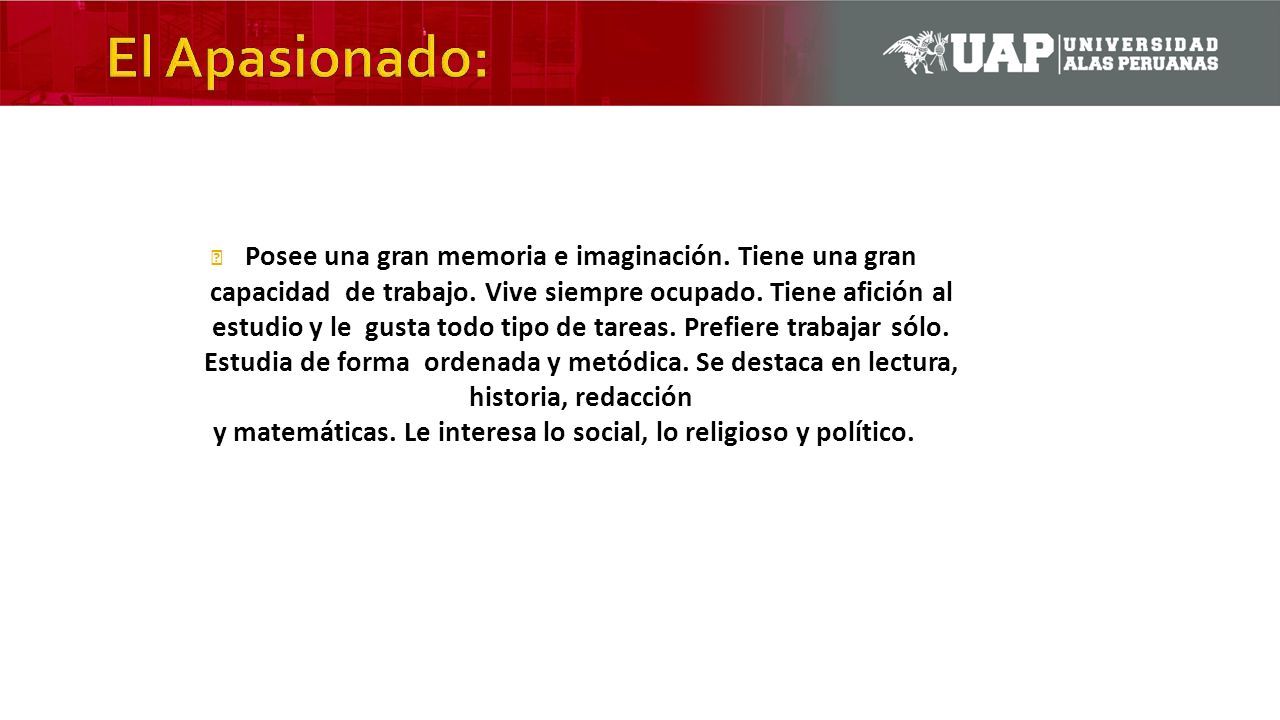 El Apasionado:

UAP UNIVERSIDAD ALAS PERUANAS

Posee una gran memoria e imaginación. Tiene una gran capacidad de trabajo. Vive siempre ocupado. Tiene afición al estudio y le gusta todo tipo de tareas. Prefiere trabajar sólo. Estudia de forma ordenada y metódica. Se destaca en lectura, historia, redacción
y matemáticas. Le interesa lo social, lo religioso y político.